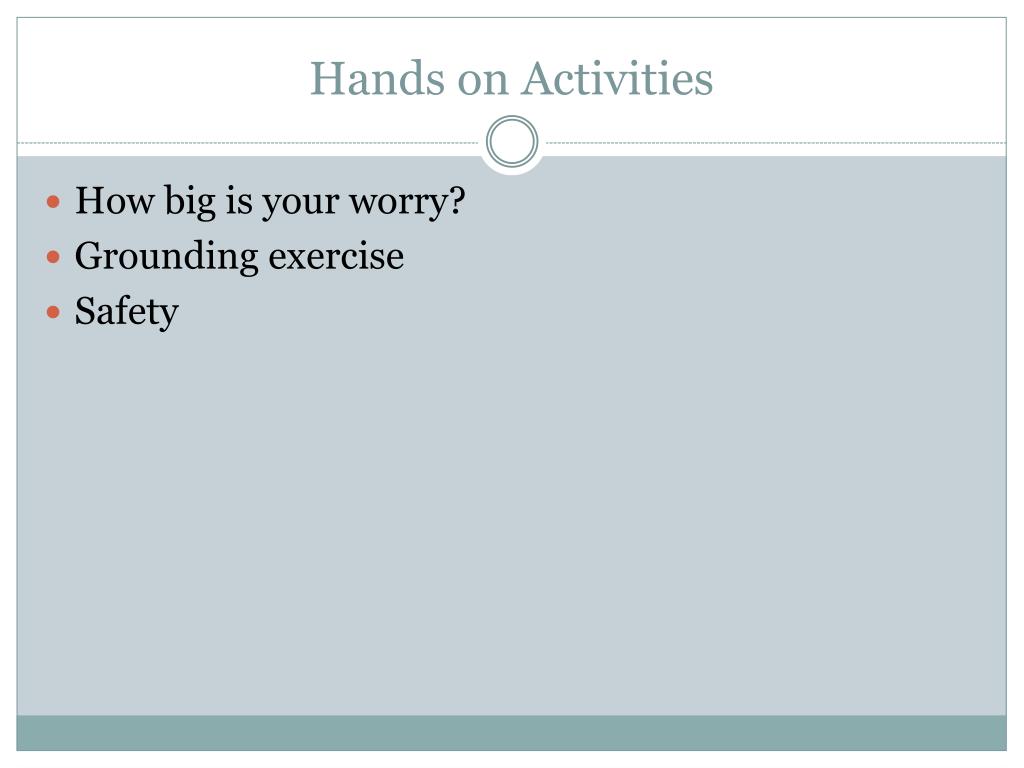 Hands on Activities

- How big is your worry?
- Grounding exercise
- Safety